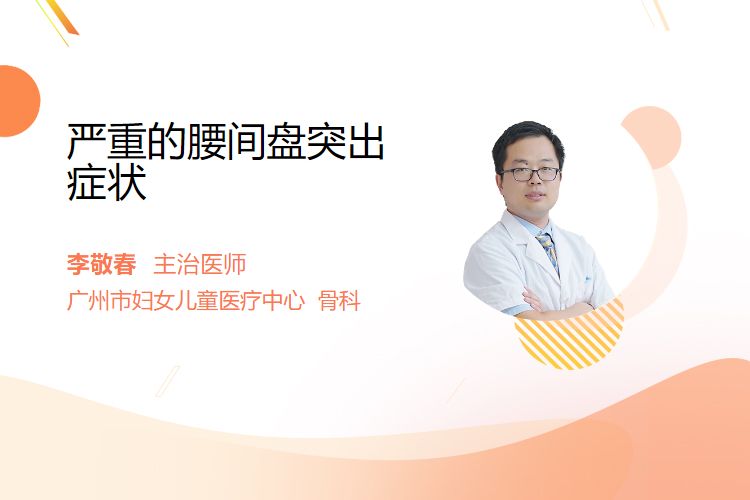 严重的腰间盘突出症状

李敬春 主治医师
广州市妇女儿童医疗中心 骨科